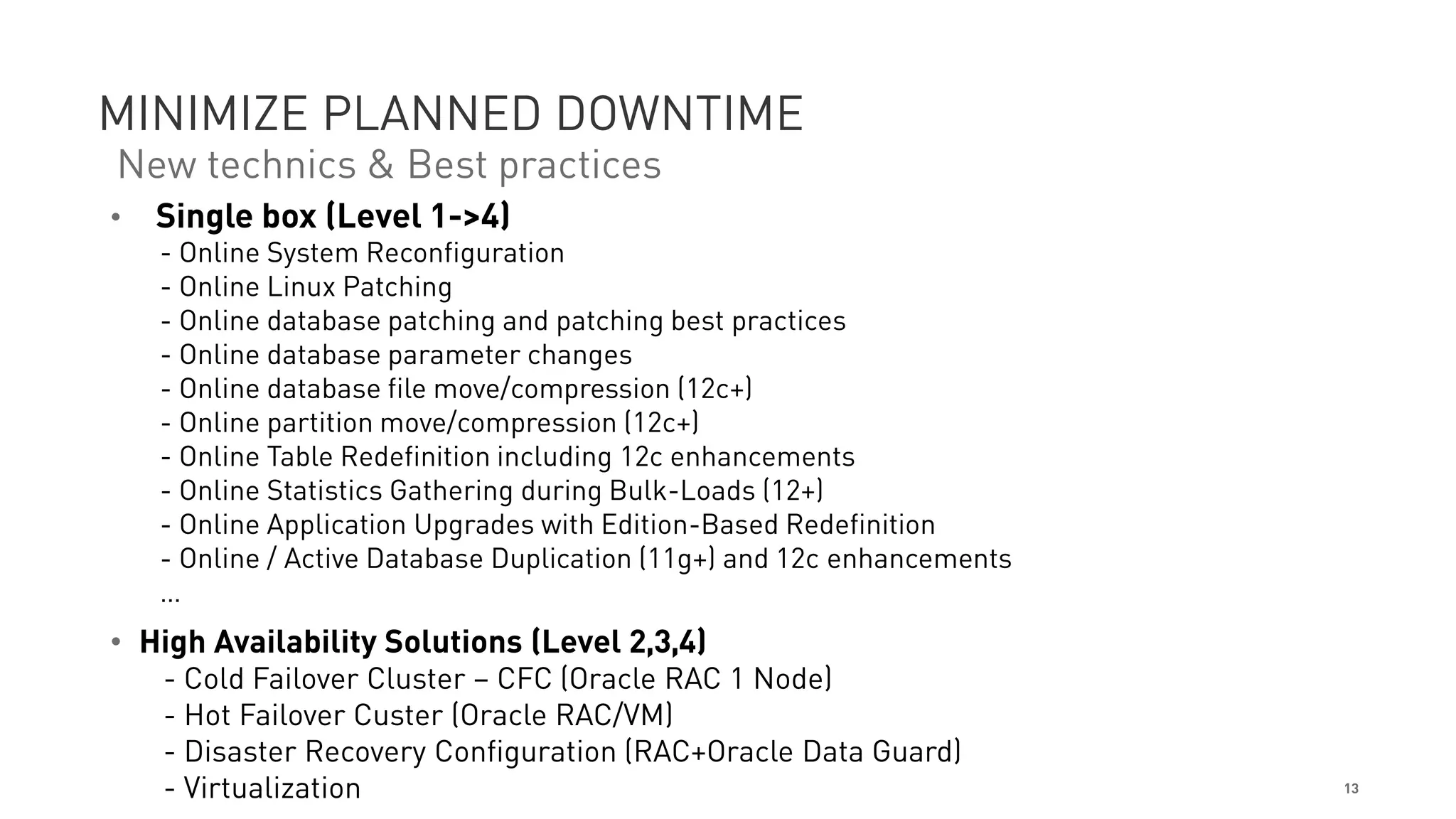 MINIMIZE PLANNED DOWNTIME
New technics & Best practices

• Single box (Level 1->4)
- Online System Reconfiguration
- Online Linux Patching
- Online database patching and patching best practices
- Online database parameter changes
- Online database file move/compression (12c+)
- Online partition move/compression (12c+)
- Online Table Redefinition including 12c enhancements
- Online Statistics Gathering during Bulk-Loads (12+)
- Online Application Upgrades with Edition-Based Redefinition
- Online / Active Database Duplication (11g+) and 12c enhancements
...

• High Availability Solutions (Level 2,3,4)
- Cold Failover Cluster – CFC (Oracle RAC 1 Node)
- Hot Failover Custer (Oracle RAC/VM)
- Disaster Recovery Configuration (RAC+Oracle Data Guard)
- Virtualization

13